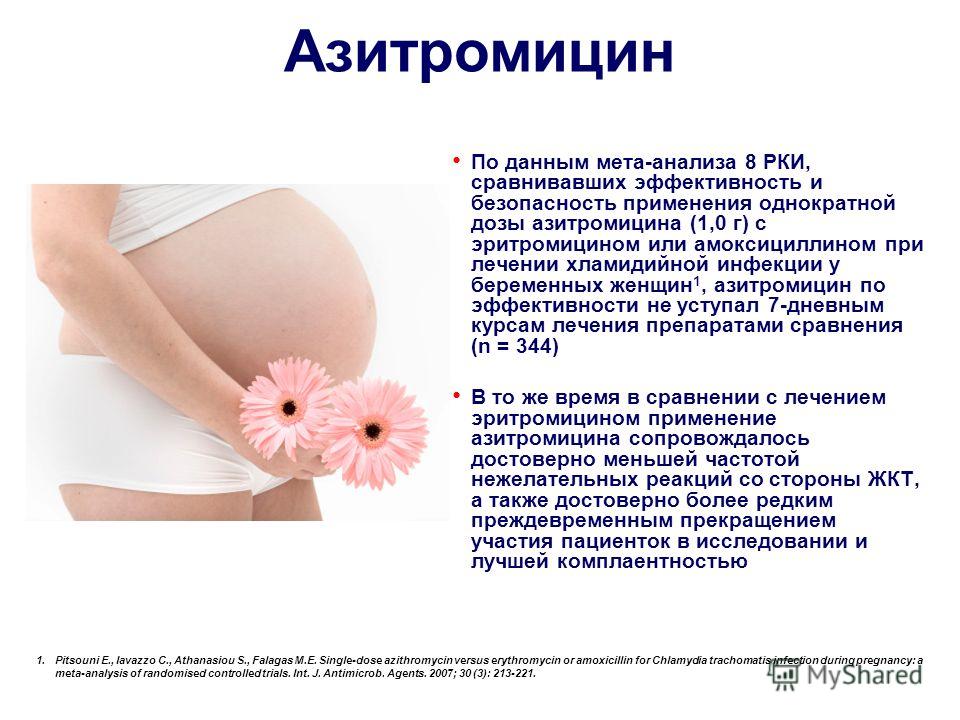 Азитромицин

• По данным мета-анализа 8 РКИ, сравнивавших эффективность и безопасность применения однократной дозы азитромицина (1,0 г) с эритромицином или амоксициллином при лечении хламидийной инфекции у беременных женщин$^1$, азитромицин по эффективности не уступал 7-дневным курсам лечения препаратами сравнения (n = 344)

• В то же время в сравнении с лечением эритромицином применение азитромицина сопровождалось достоверно меньшей частотой нежелательных реакций со стороны ЖКТ, а также достоверно более редким преждевременным прекращением участия пациенток в исследовании и лучшей комплаентностью

1. Pitsouni E., Iavazzo C., Athanasiou S., Falagas M.E. Single-dose azithromycin versus erythromycin or amoxicillin for Chlamydia trachomatis infection during pregnancy: a meta-analysis of randomised controlled trials. Int. J. Antimicrob. Agents. 2007; 30 (3): 213-221.

MyShared